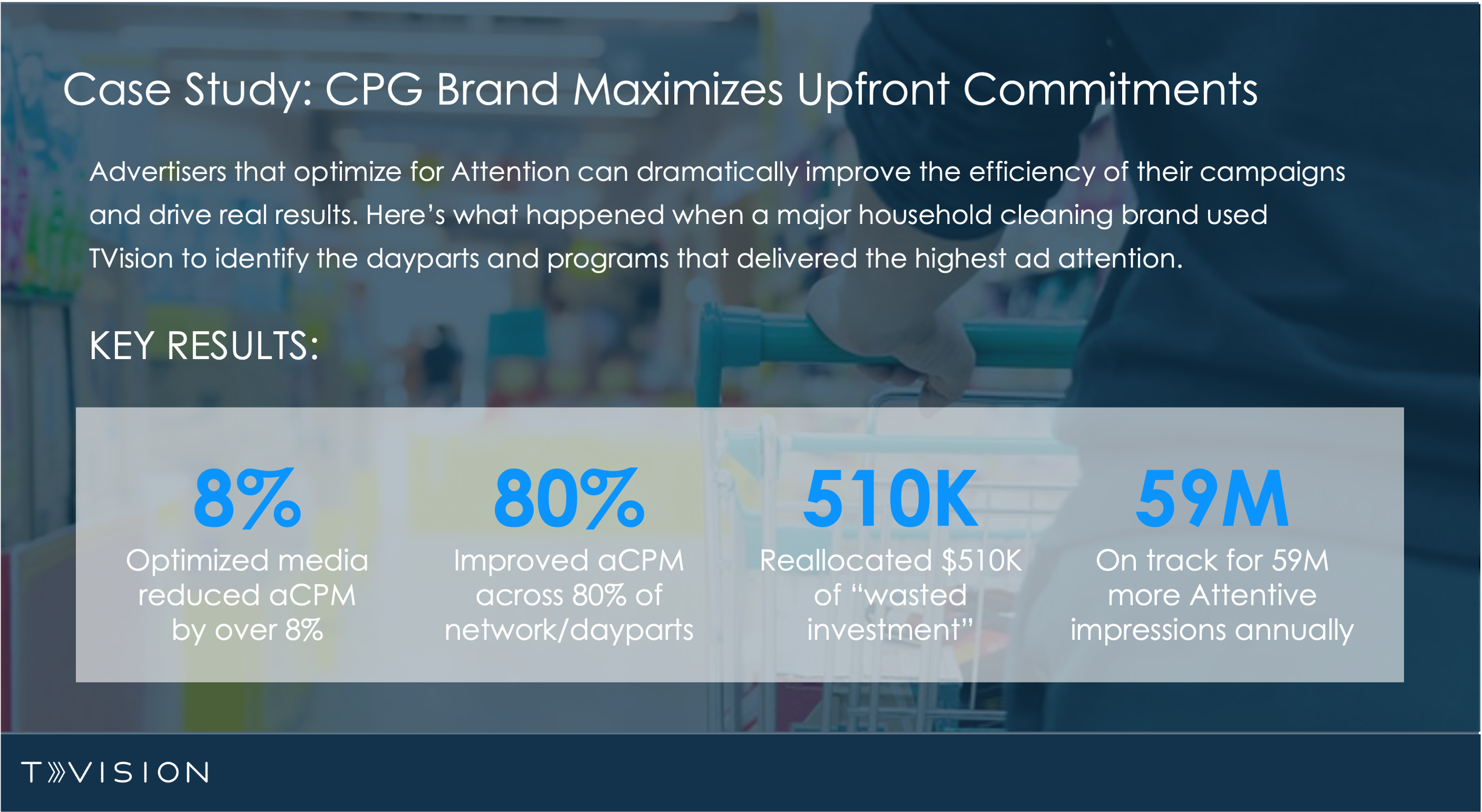 Case Study: CPG Brand Maximizes Upfront Commitments

Advertisers that optimize for Attention can dramatically improve the efficiency of their campaigns and drive real results. Here's what happened when a major household cleaning brand used TVision to identify the dayparts and programs that delivered the highest ad attention.

KEY RESULTS:

8%
Optimized media reduced aCPM by over 8%

80%
Improved aCPM across 80% of network/dayparts

510K
Reallocated $510K of "wasted investment"

59M
On track for 59M more Attentive impressions annually

TVISION